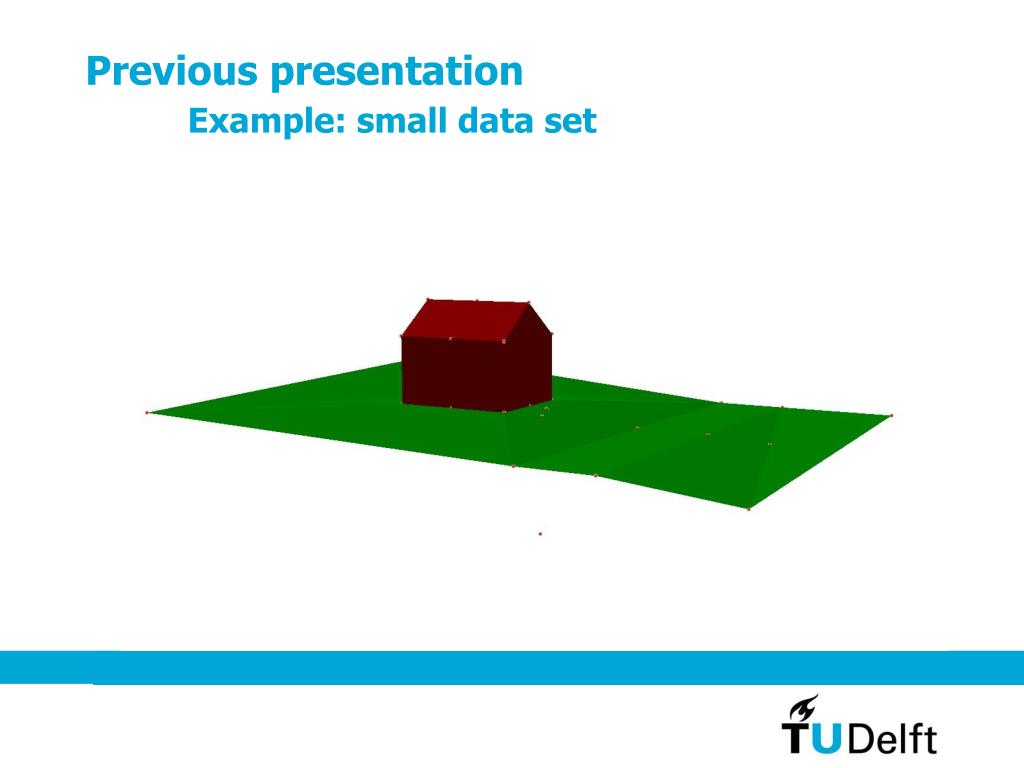 Previous presentation

Example: small data set

TUDelft